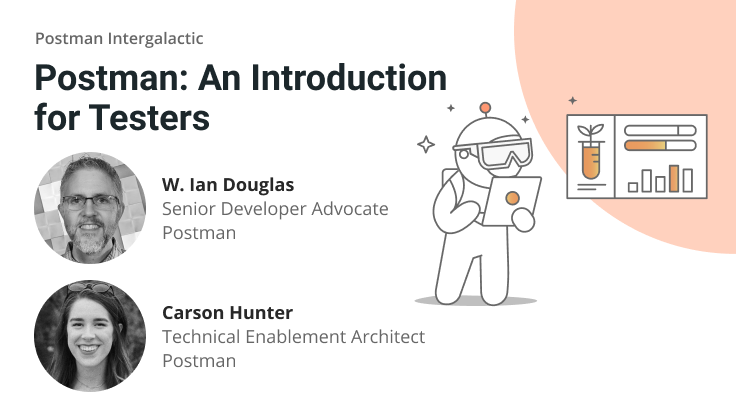 Postman Intergalactic

Postman: An Introduction for Testers

W. Ian Douglas
Senior Developer Advocate
Postman

Carson Hunter
Technical Enablement Architect
Postman